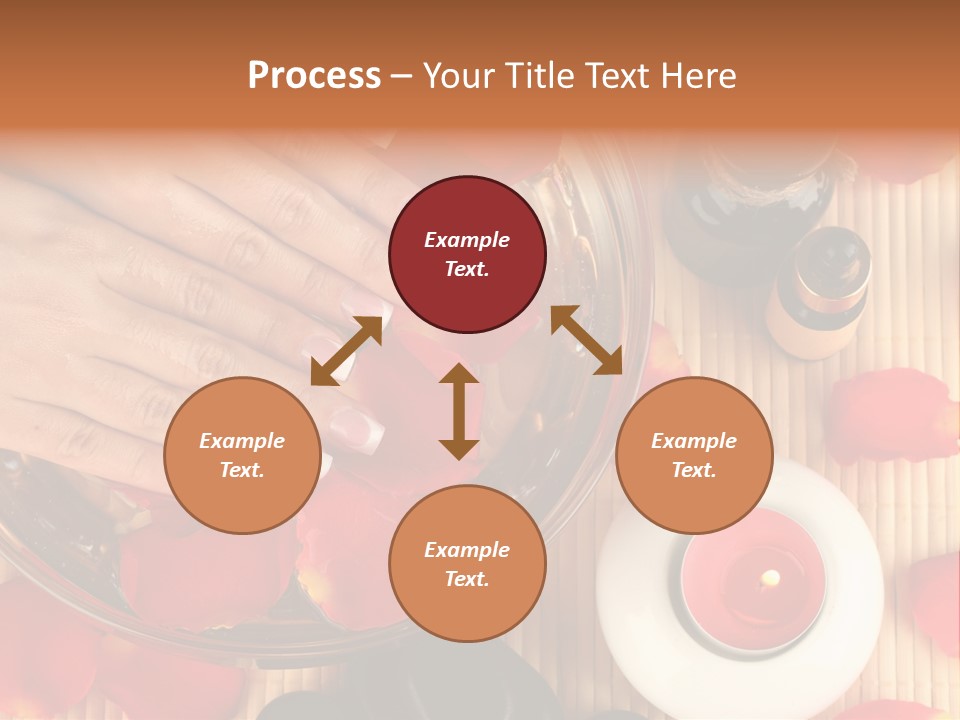 Process – Your Title Text Here

Example Text.

Example Text.

Example Text.

Example Text.